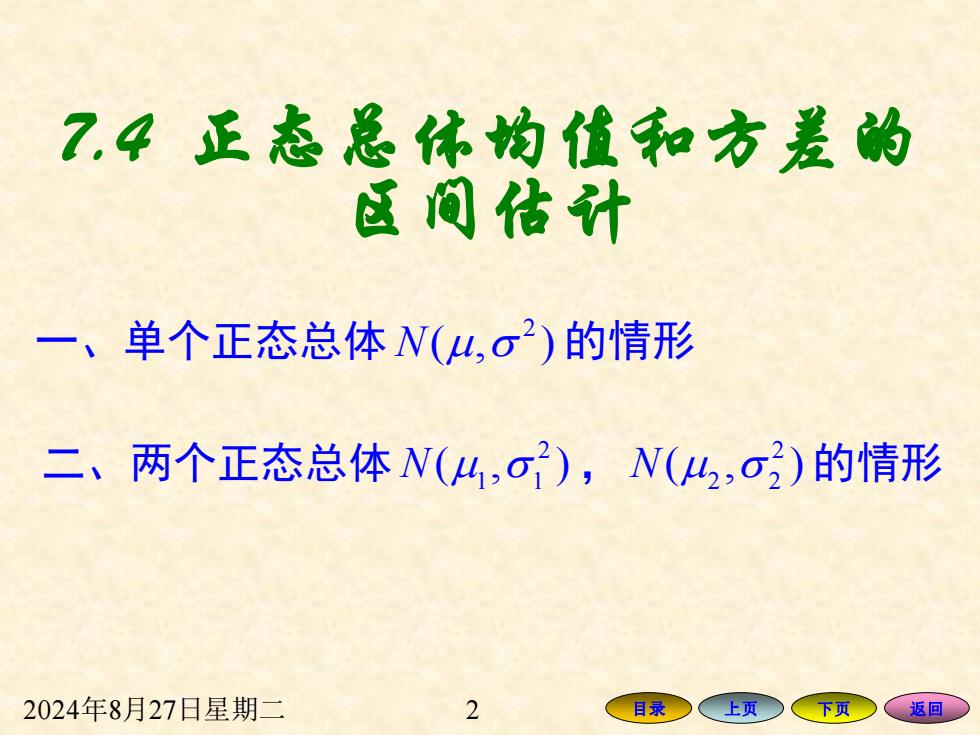 7.4 正态总体均值和方差的区间估计

一、单个正态总体 $N(\mu,\sigma^2)$ 的情形

二、两个正态总体 $N(\mu_1,\sigma_1^2)$， $N(\mu_2,\sigma_2^2)$ 的情形

2024年8月27日星期二

2

目录 上页 下页 返回